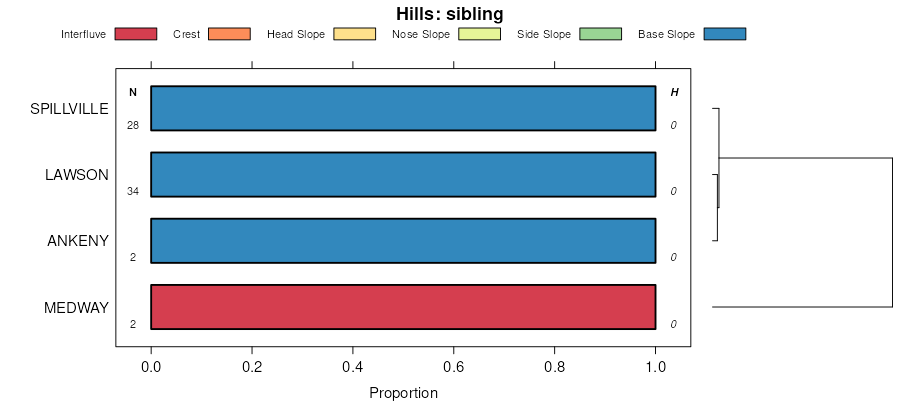 Hills: sibling

Interfluve Crest Head Slope Nose Slope Side Slope Base Slope

N H

SPILLVILLE 28 0

LAWSON 34 0

ANKENY 2 0

MEDWAY 2 0

0.0 0.2 0.4 0.6 0.8 1.0

Proportion